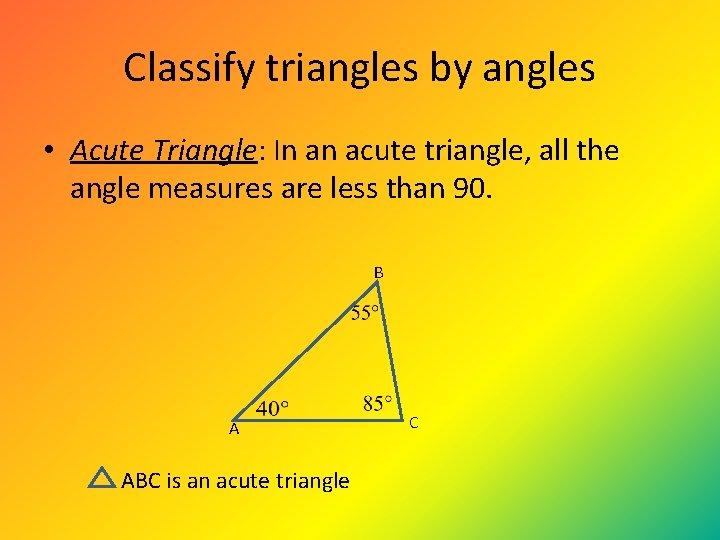 Classify triangles by angles

• Acute Triangle: In an acute triangle, all the angle measures are less than 90.

B
$55°$
$40°$
$85°$
A
C

$\triangle$ ABC is an acute triangle